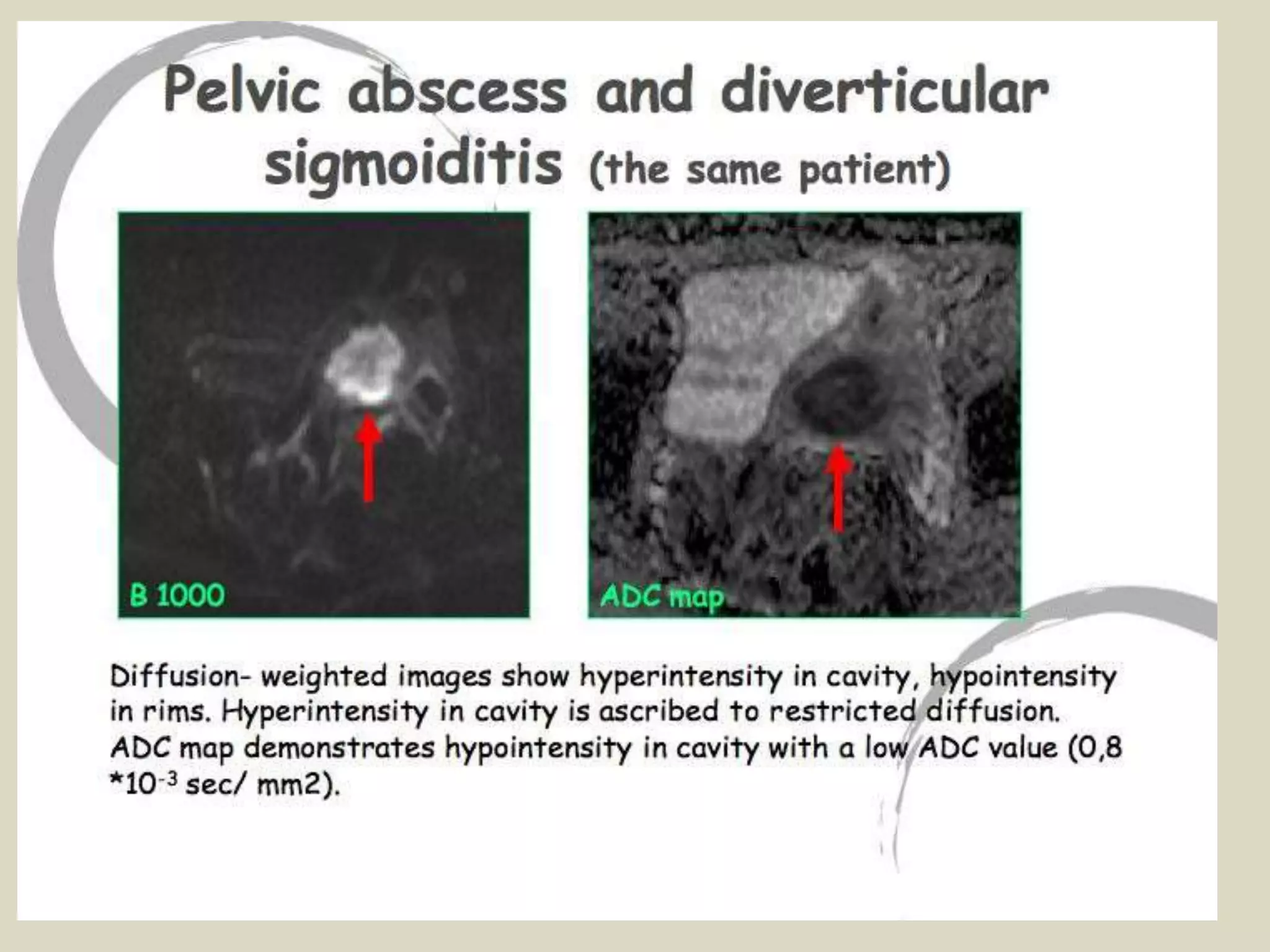 Pelvic abscess and diverticular sigmoiditis (the same patient)

B 1000

ADC map

Diffusion- weighted images show hyperintensity in cavity, hypointensity in rims. Hyperintensity in cavity is ascribed to restricted diffusion. ADC map demonstrates hypointensity in cavity with a low ADC value (0,8 $*10^{-3}$ sec/ mm2).